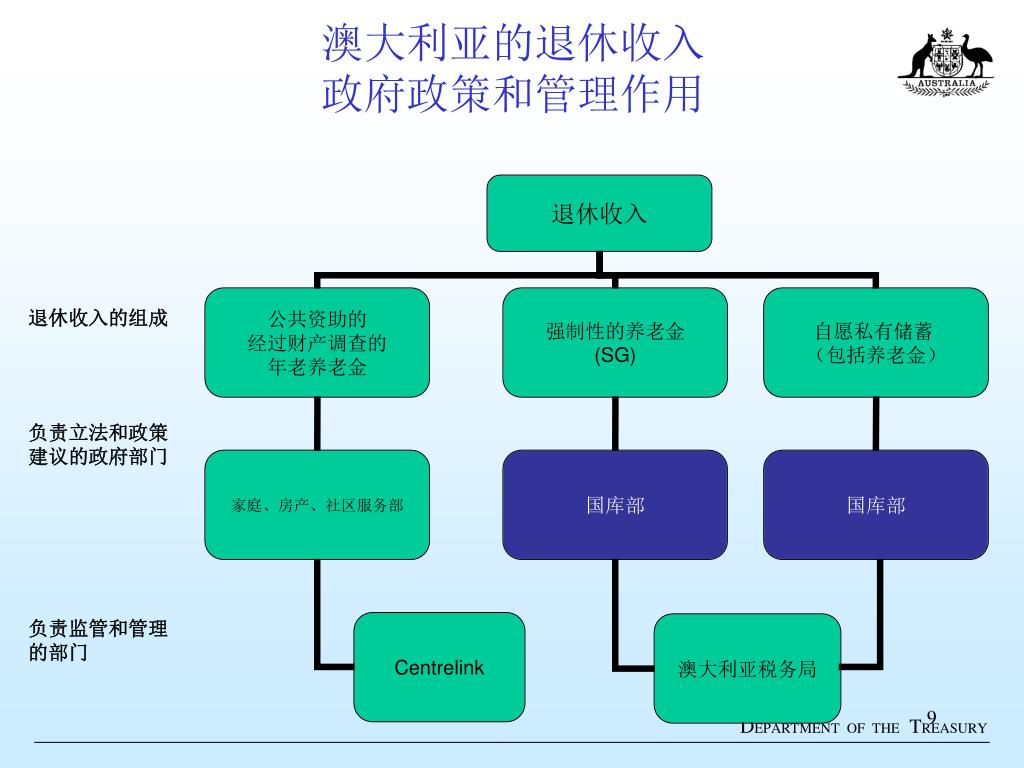 澳大利亚的退休收入
政府政策和管理作用

AUSTRALIA

退休收入

退休收入的组成

公共资助的
经过财产调查的
年老养老金

强制性的养老金
(SG)

自愿私有储蓄
（包括养老金）

负责立法和政策建议的政府部门

家庭、房产、社区服务部

国库部

国库部

负责监管和管理的部门

Centrelink

澳大利亚税务局

9

DEPARTMENT OF THE TREASURY